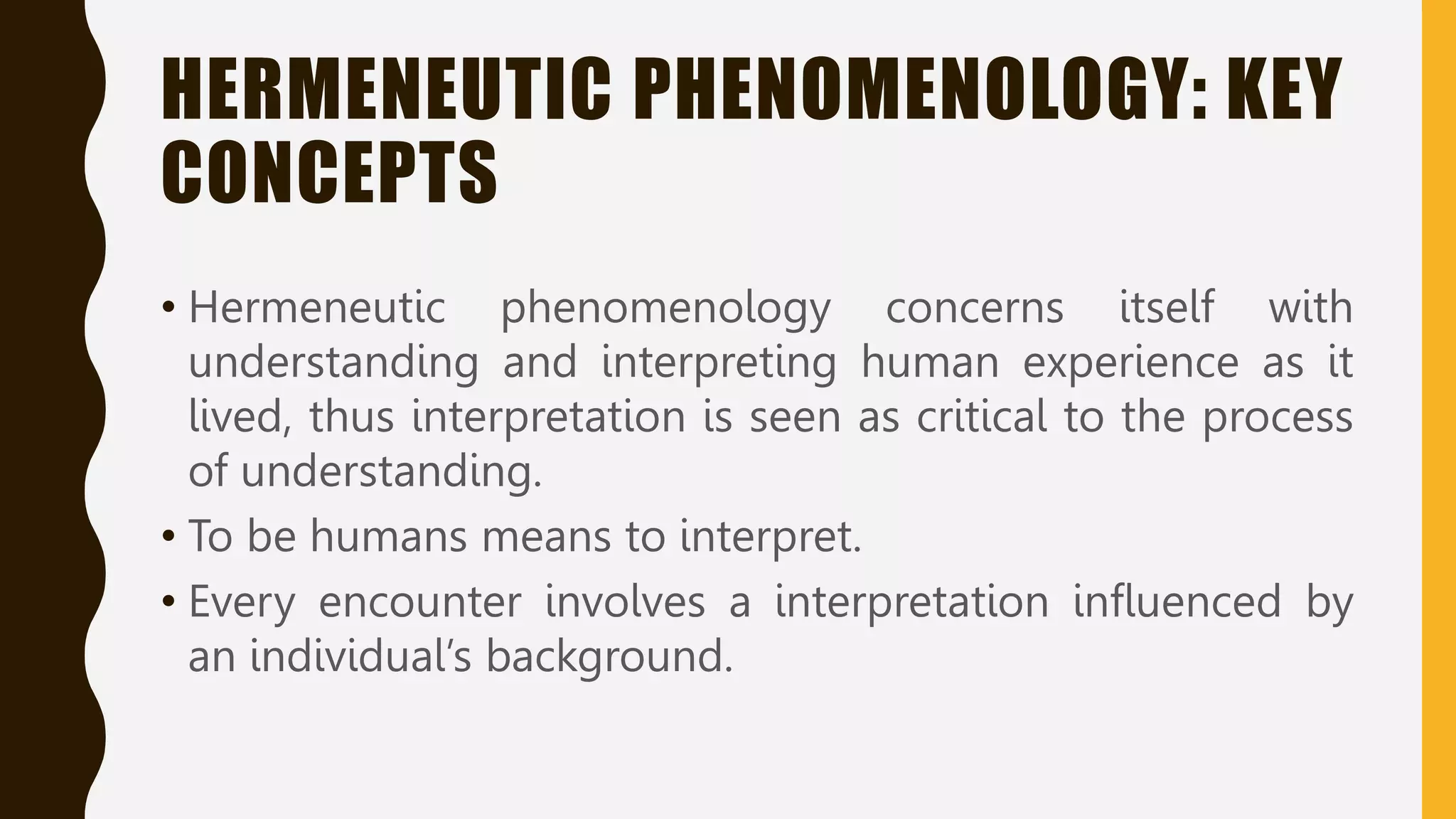 HERMENEUTIC PHENOMENOLOGY: KEY CONCEPTS

• Hermeneutic phenomenology concerns itself with understanding and interpreting human experience as it lived, thus interpretation is seen as critical to the process of understanding.

• To be humans means to interpret.

• Every encounter involves a interpretation influenced by an individual’s background.